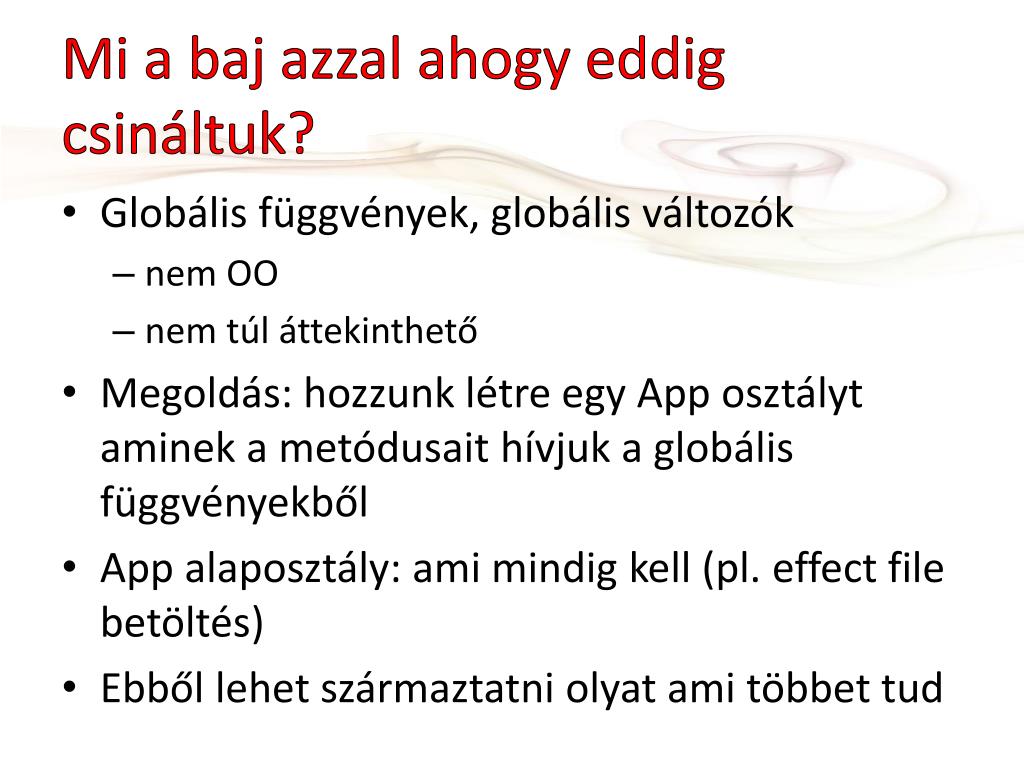 Mi a baj azzal ahogy eddig csináltuk?

• Globális függvények, globális változók
  – nem OO
  – nem túl áttekinthető
• Megoldás: hozzunk létre egy App osztályt aminek a metódusait hívjuk a globális függvényekből
• App alaposztály: ami mindig kell (pl. effect file betöltés)
• Ebből lehet származtatni olyat ami többet tud